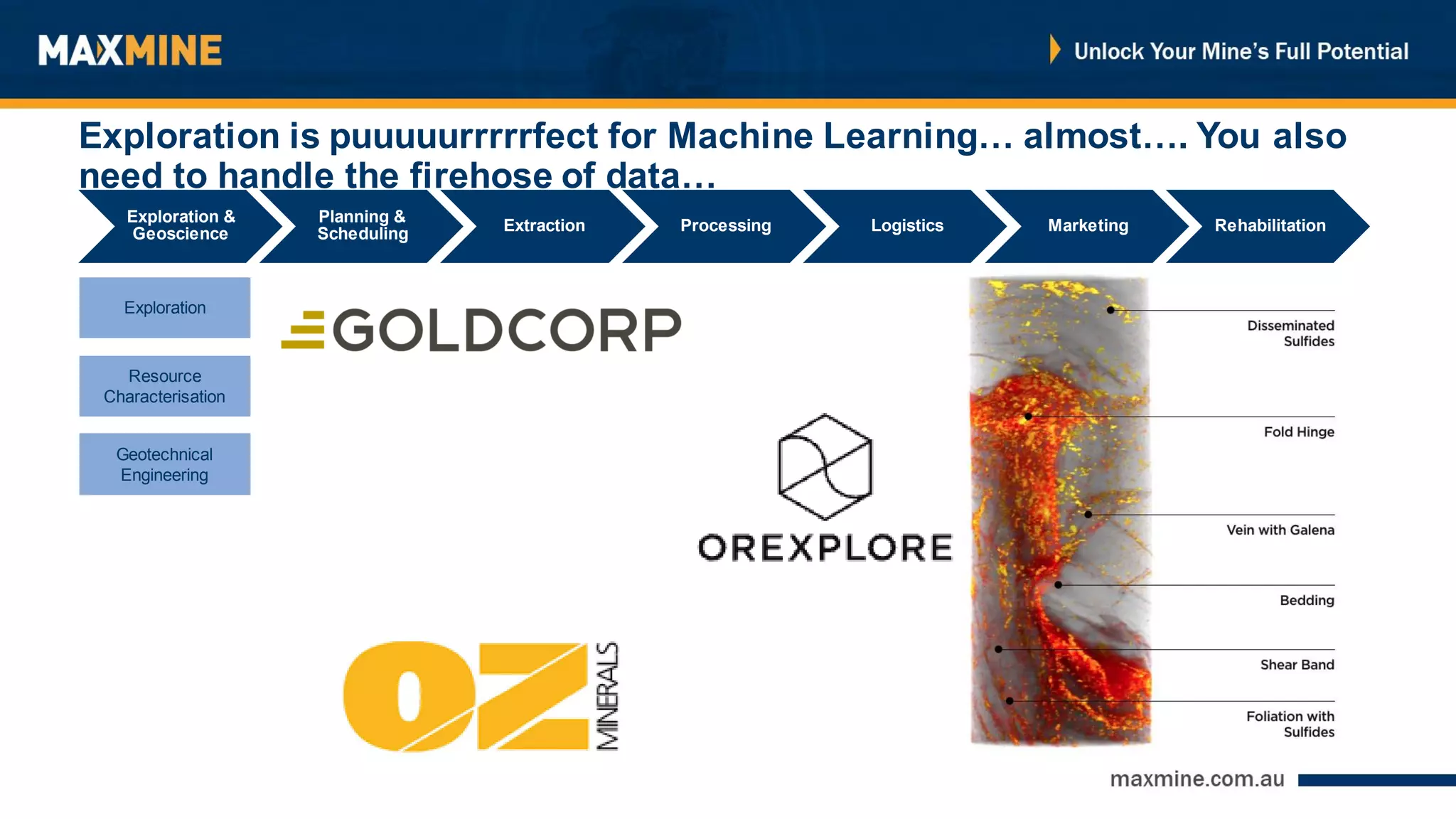 MAXMINE

Unlock Your Mine's Full Potential

Exploration is puuuuurrrrrfect for Machine Learning… almost…. You also need to handle the firehose of data…

Exploration & Geoscience

Planning & Scheduling

Extraction

Processing

Logistics

Marketing

Rehabilitation

Exploration

Resource Characterisation

Geotechnical Engineering

GOLDCORP

OREXPLORE

OZ MINERALS

Disseminated Sulfides

Fold Hinge

Vein with Galena

Bedding

Shear Band

Foliation with Sulfides

maxmine.com.au